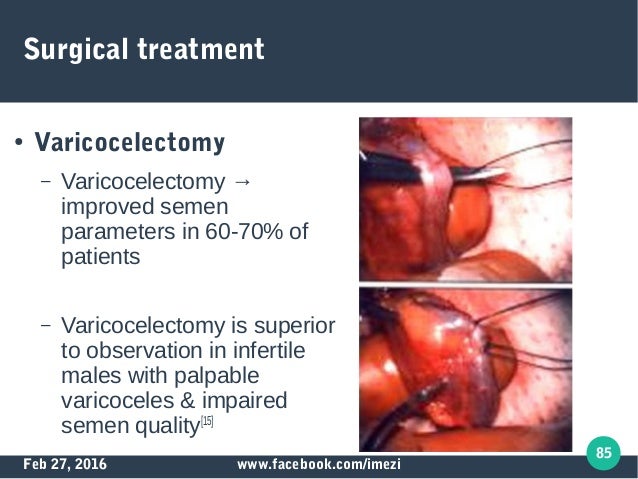 Surgical treatment

• Varicocelectomy

– Varicocelectomy → improved semen parameters in 60-70% of patients

– Varicocelectomy is superior to observation in infertile males with palpable varicoceles & impaired semen quality[15]

Feb 27, 2016 www.facebook.com/imezi 85